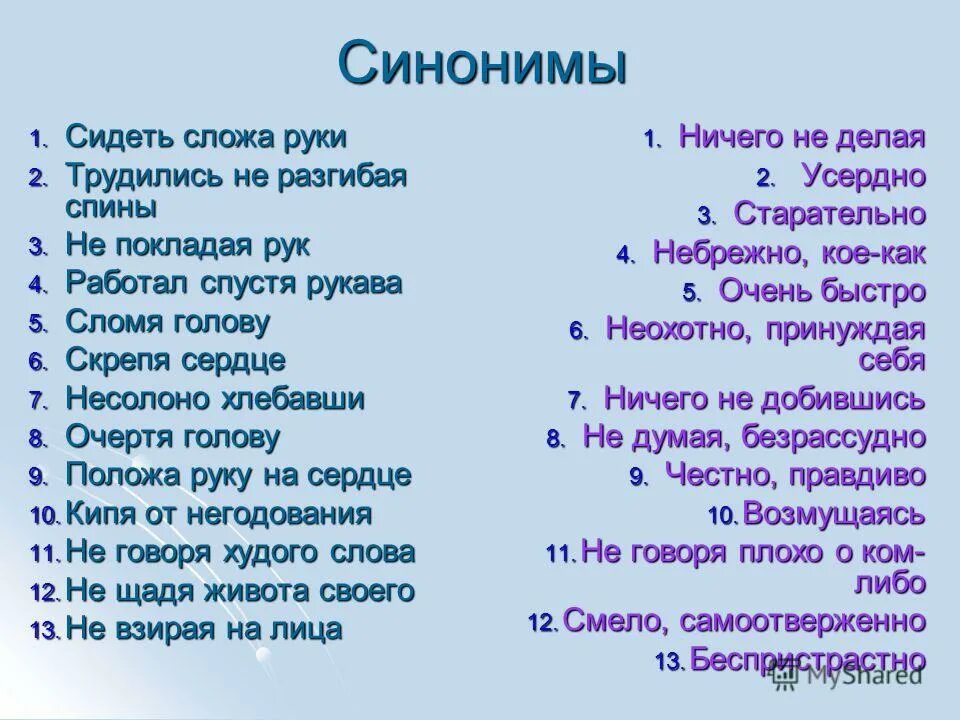 Синонимы

1. Сидеть сложа руки
2. Трудились не разгибая спины
3. Не покладая рук
4. Работал спустя рукава
5. Сломя голову
6. Скрепя сердце
7. Несолоно хлебавши
8. Очертя голову
9. Положа руку на сердце
10. Кипя от негодования
11. Не говоря худого слова
12. Не щадя живота своего
13. Не взирая на лица

1. Ничего не делая
2. Усердно
3. Старательно
4. Небрежно, кое-как
5. Очень быстро
6. Неохотно, принуждая себя
7. Ничего не добившись
8. Не думая, безрассудно
9. Честно, правдиво
10. Возмущаясь
11. Не говоря плохо о ком-либо
12. Смело, самоотверженно
13. Беспристрастно

MyShared